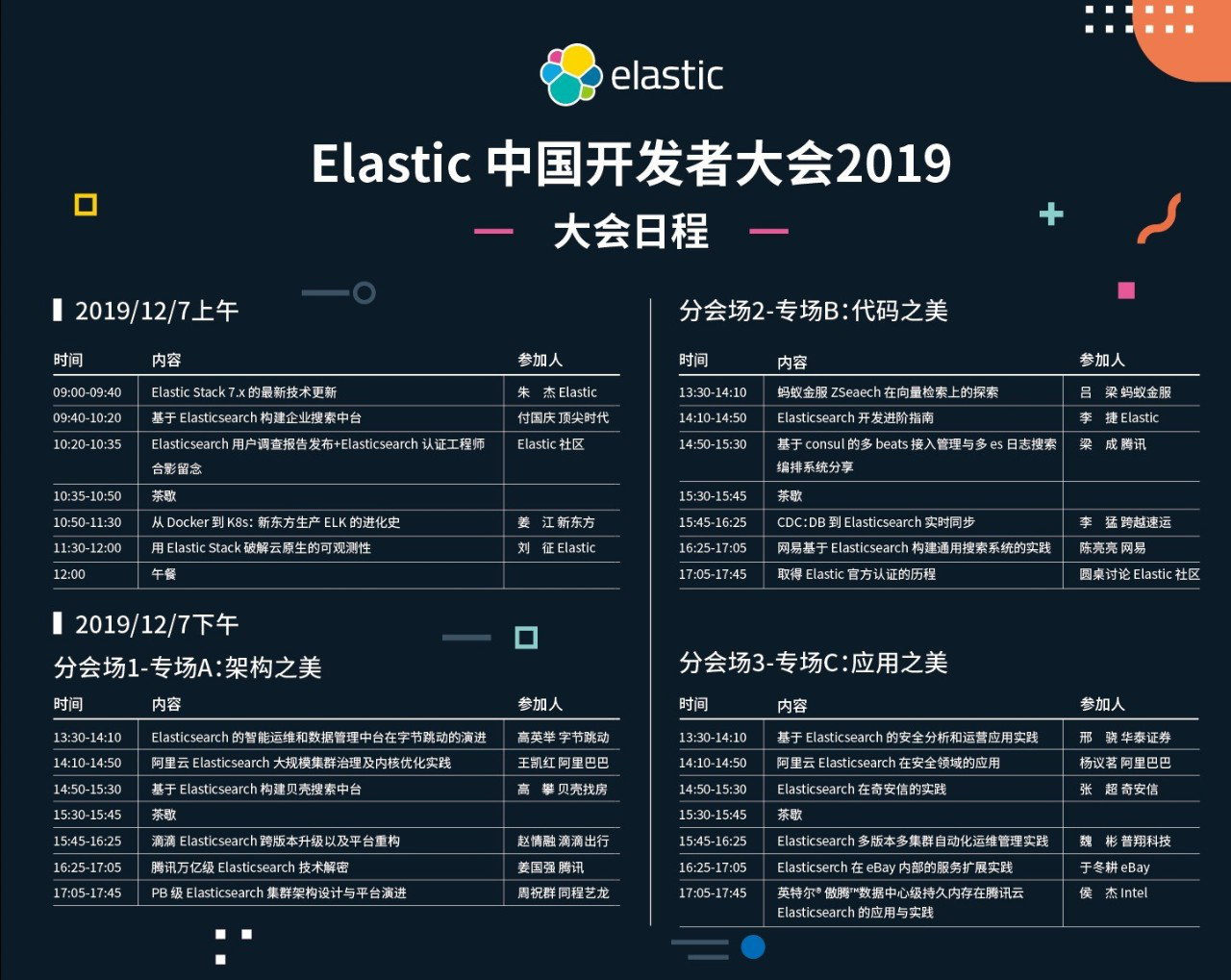 elastic

Elastic 中国开发者大会2019

大会日程

2019/12/7上午

| 时间 | 内容 | 参加人 |
|---|---|---|
| 09:00-09:40 | Elastic Stack 7.x 的最新技术更新 | 朱　杰 Elastic |
| 09:40-10:20 | 基于 Elasticsearch 构建企业搜索中台 | 付国庆 顶尖时代 |
| 10:20-10:35 | Elasticsearch 用户调查报告发布+Elasticsearch 认证工程师合影留念 | Elastic 社区 |
| 10:35-10:50 | 茶歇 | |
| 10:50-11:30 | 从 Docker 到 K8s: 新东方生产 ELK 的进化史 | 姜　江 新东方 |
| 11:30-12:00 | 用 Elastic Stack 破解云原生的可观测性 | 刘　征 Elastic |
| 12:00 | 午餐 | |

2019/12/7下午

分会场1-专场A:架构之美

| 时间 | 内容 | 参加人 |
|---|---|---|
| 13:30-14:10 | Elasticsearch 的智能运维和数据管理中台在字节跳动的演进 | 高英举 字节跳动 |
| 14:10-14:50 | 阿里云 Elasticsearch 大规模集群治理及内核优化实践 | 王凯红 阿里巴巴 |
| 14:50-15:30 | 基于 Elasticsearch 构建贝壳搜索中台 | 高　攀 贝壳找房 |
| 15:30-15:45 | 茶歇 | |
| 15:45-16:25 | 滴滴 Elasticsearch 跨版本升级以及平台重构 | 赵情融 滴滴出行 |
| 16:25-17:05 | 腾讯万亿级 Elasticsearch 技术解密 | 姜国强 腾讯 |
| 17:05-17:45 | PB 级 Elasticsearch 集群架构设计与平台演进 | 周祝群 同程艺龙 |

分会场2-专场B:代码之美

| 时间 | 内容 | 参加人 |
|---|---|---|
| 13:30-14:10 | 蚂蚁金服 ZSeaech 在向量检索上的探索 | 吕　梁 蚂蚁金服 |
| 14:10-14:50 | Elasticsearch 开发进阶指南 | 李　捷 Elastic |
| 14:50-15:30 | 基于 consul 的多 beats 接入管理与多 es 日志搜索编排系统分享 | 梁　成 腾讯 |
| 15:30-15:45 | 茶歇 | |
| 15:45-16:25 | CDC:DB 到 Elasticsearch 实时同步 | 李　猛 跨越速运 |
| 16:25-17:05 | 网易基于 Elasticsearch 构建通用搜索系统的实践 | 陈亮亮 网易 |
| 17:05-17:45 | 取得 Elastic 官方认证的历程 | 圆桌讨论 Elastic 社区 |

分会场3-专场C:应用之美

| 时间 | 内容 | 参加人 |
|---|---|---|
| 13:30-14:10 | 基于 Elasticsearch 的安全分析和运营应用实践 | 邢　骁 华泰证券 |
| 14:10-14:50 | 阿里云 Elasticsearch 在安全领域的应用 | 杨议茗 阿里巴巴 |
| 14:50-15:30 | Elasticsearch 在奇安信的实践 | 张　超 奇安信 |
| 15:30-15:45 | 茶歇 | |
| 15:45-16:25 | Elasticsearch 多版本多集群自动化运维管理实践 | 魏　彬 普翔科技 |
| 16:25-17:05 | Elasticsearch 在 eBay 内部的服务扩展实践 | 于冬耕 eBay |
| 17:05-17:45 | 英特尔® 傲腾™数据中心级持久内存在腾讯云 Elasticsearch 的应用与实践 | 侯　杰 Intel |